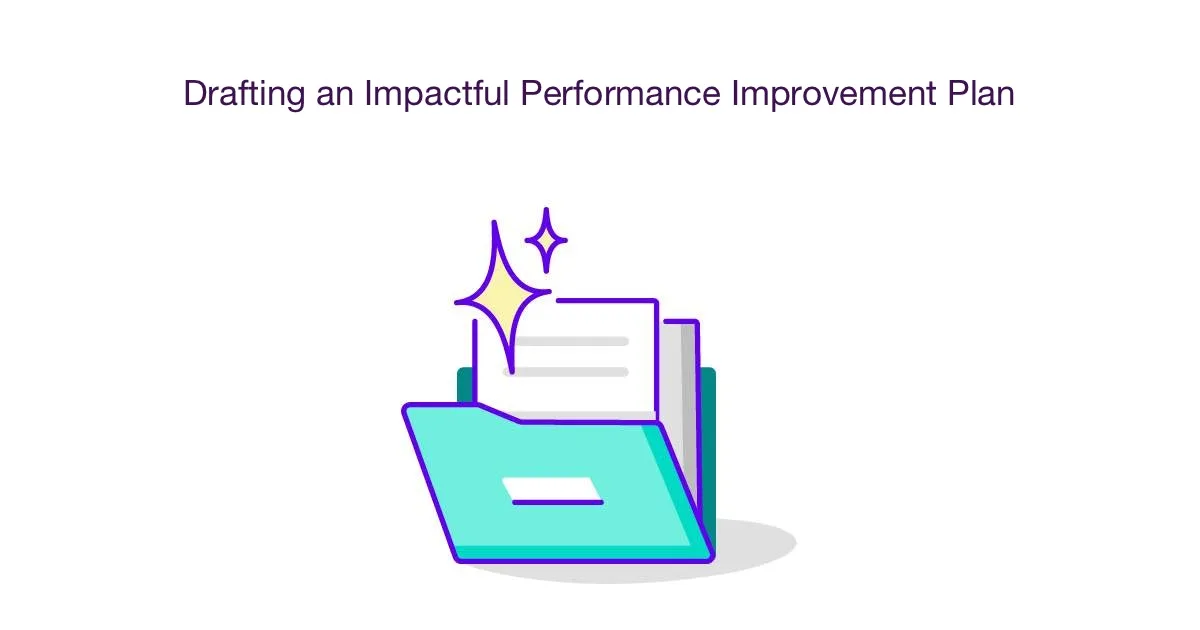 Drafting an Impactful Performance Improvement Plan